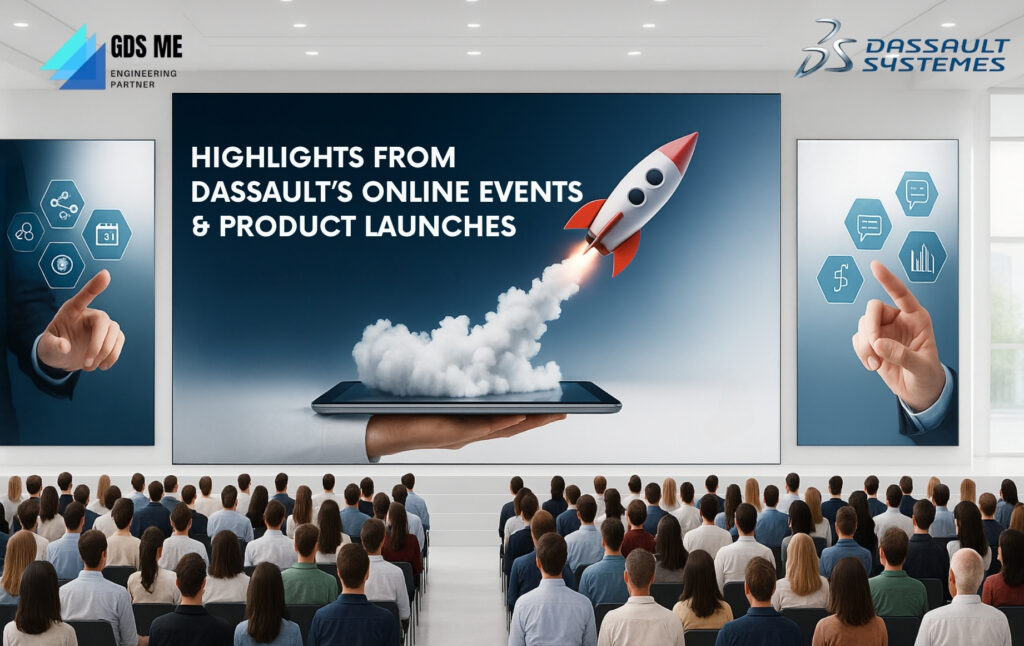 GDS ME
ENGINEERING PARTNER

DASSAULT SYSTEMES

HIGHLIGHTS FROM DASSAULT'S ONLINE EVENTS & PRODUCT LAUNCHES

31